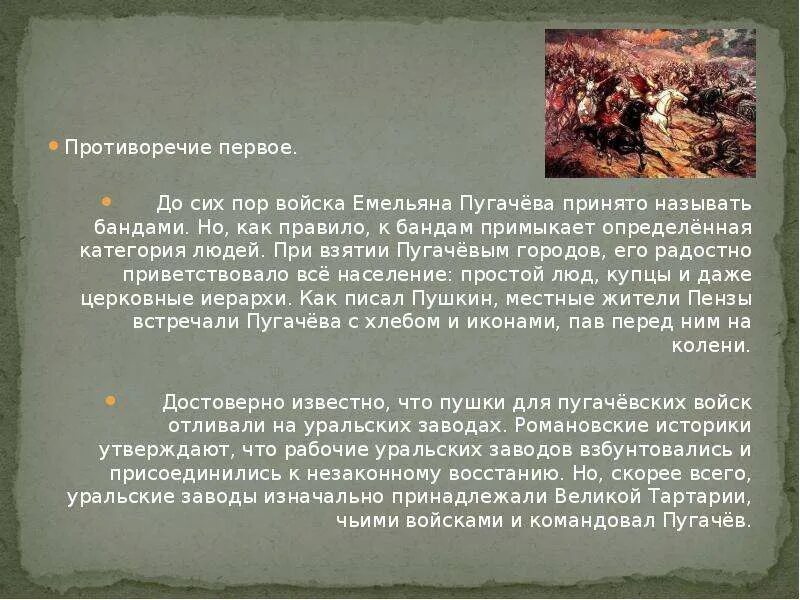 Противоречие первое.

До сих пор войска Емельяна Пугачёва принято называть бандами. Но, как правило, к бандам примыкает определённая категория людей. При взятии Пугачёвым городов, его радостно приветствовало всё население: простой люд, купцы и даже церковные иерархи. Как писал Пушкин, местные жители Пензы встречали Пугачёва с хлебом и иконами, пав перед ним на колени.

Достоверно известно, что пушки для пугачёвских войск отливали на уральских заводах. Романовские историки утверждают, что рабочие уральских заводов взбунтовались и присоединились к незаконному восстанию. Но, скорее всего, уральские заводы изначально принадлежали Великой Тартарии, чьими войсками и командовал Пугачёв.